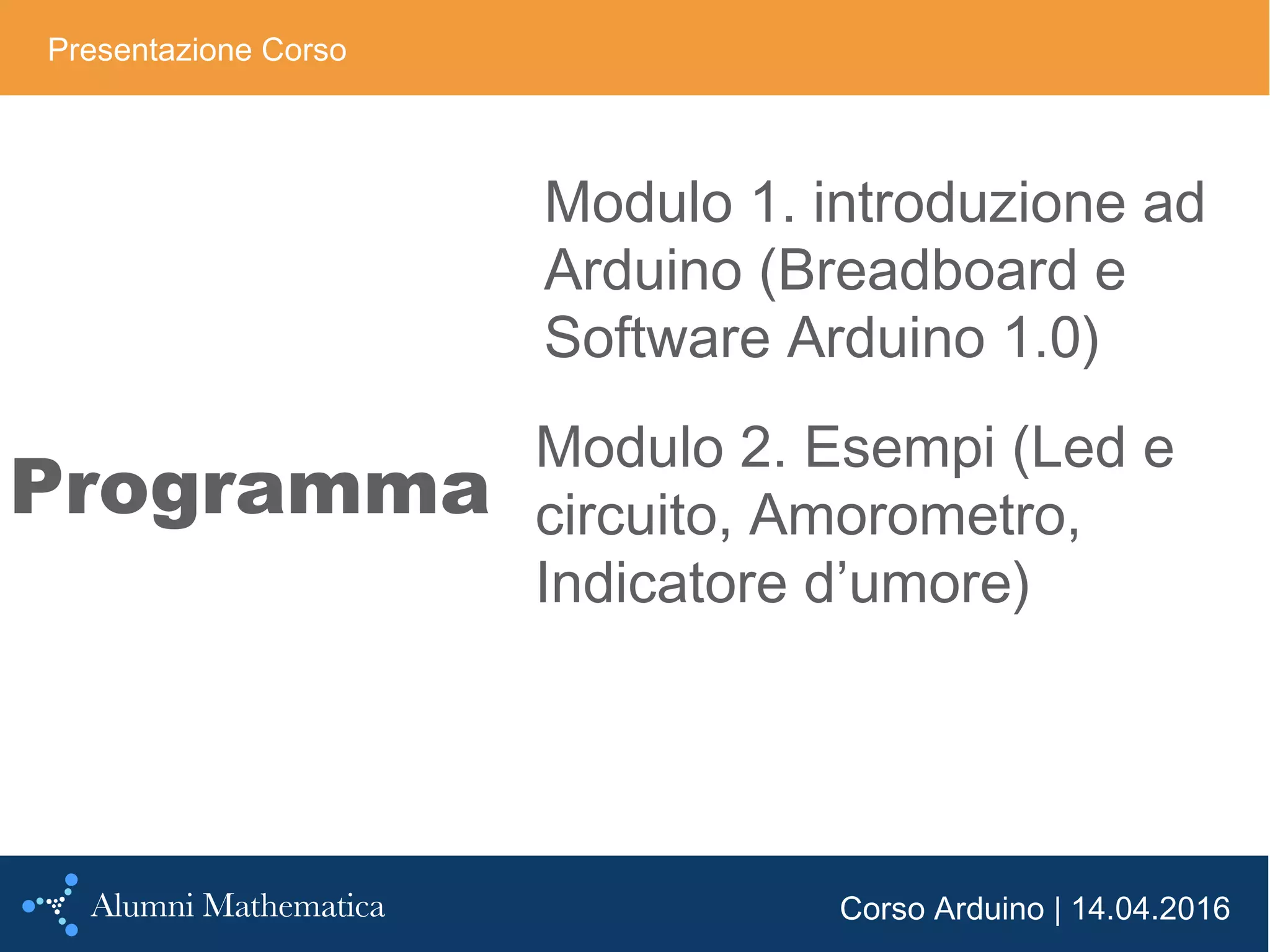 Presentazione Corso

Programma

Modulo 1. introduzione ad Arduino (Breadboard e Software Arduino 1.0)

Modulo 2. Esempi (Led e circuito, Amorometro, Indicatore d’umore)

Alumni Mathematica

Corso Arduino | 14.04.2016